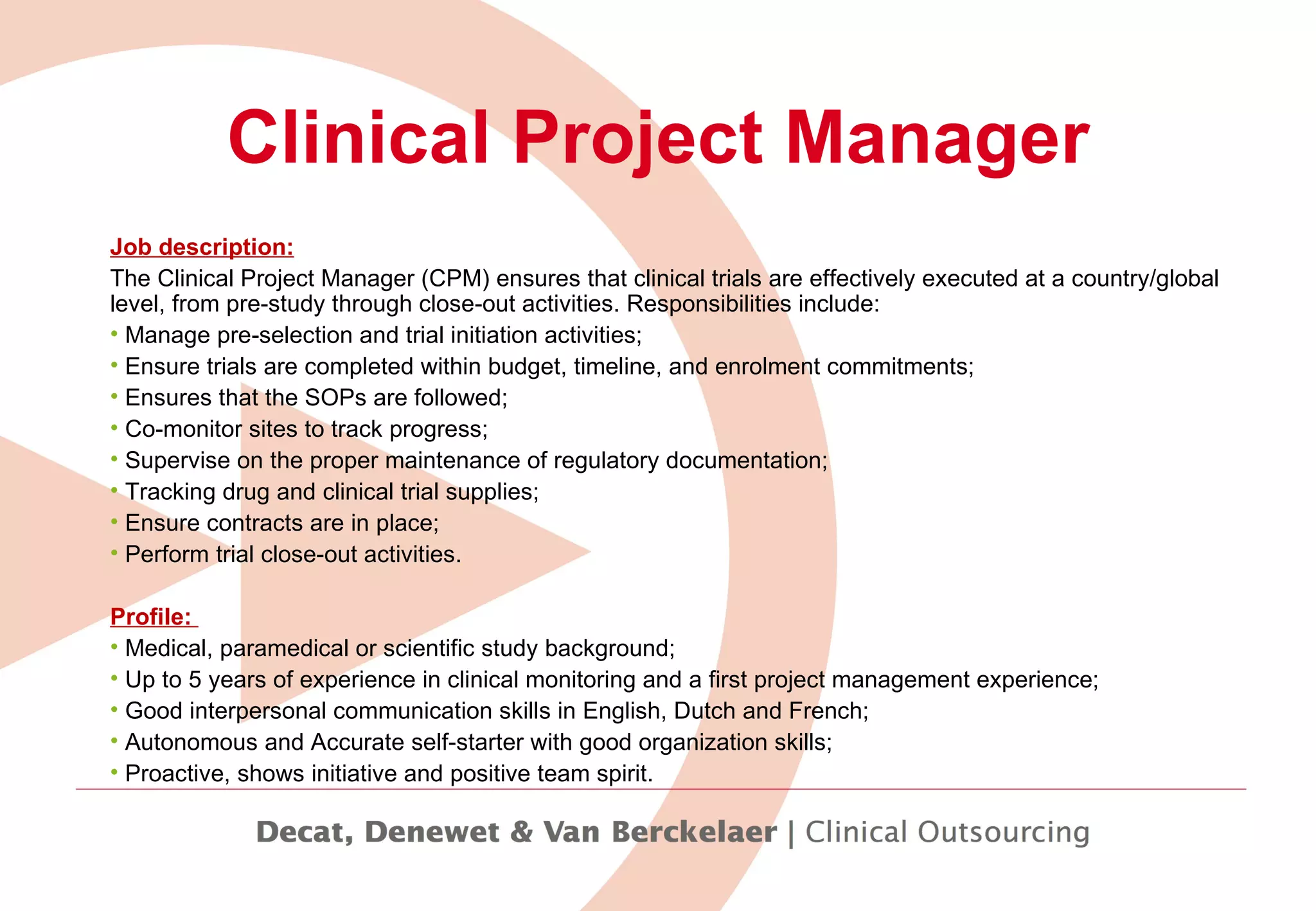 Clinical Project Manager

Job description:
The Clinical Project Manager (CPM) ensures that clinical trials are effectively executed at a country/global level, from pre-study through close-out activities. Responsibilities include:
• Manage pre-selection and trial initiation activities;
• Ensure trials are completed within budget, timeline, and enrolment commitments;
• Ensures that the SOPs are followed;
• Co-monitor sites to track progress;
• Supervise on the proper maintenance of regulatory documentation;
• Tracking drug and clinical trial supplies;
• Ensure contracts are in place;
• Perform trial close-out activities.

Profile:
• Medical, paramedical or scientific study background;
• Up to 5 years of experience in clinical monitoring and a first project management experience;
• Good interpersonal communication skills in English, Dutch and French;
• Autonomous and Accurate self-starter with good organization skills;
• Proactive, shows initiative and positive team spirit.

Decat, Denewet & Van Berckelaer | Clinical Outsourcing